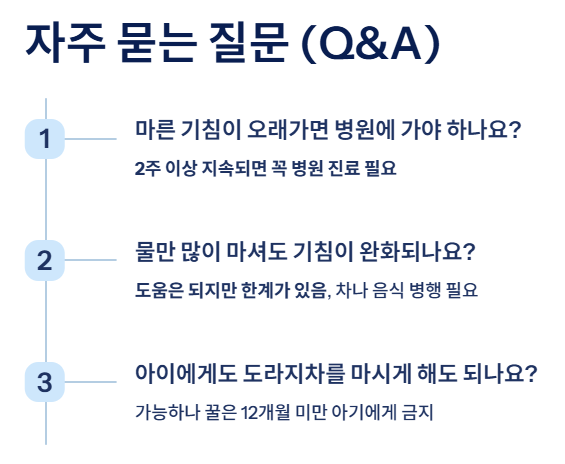 자주 묻는 질문 (Q&A)

1

마른 기침이 오래가면 병원에 가야 하나요?

2주 이상 지속되면 꼭 병원 진료 필요

2

물만 많이 마셔도 기침이 완화되나요?

도움은 되지만 한계가 있음, 차나 음식 병행 필요

3

아이에게도 도라지차를 마시게 해도 되나요?

가능하나 꿀은 12개월 미만 아기에게 금지